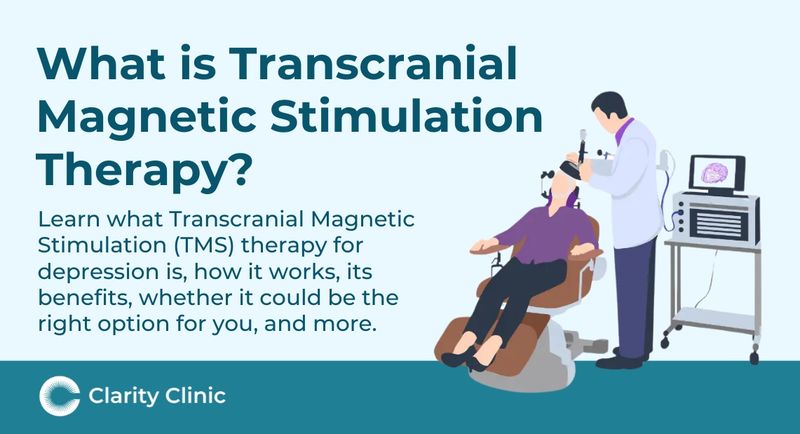 What is Transcranial Magnetic Stimulation Therapy?

Learn what Transcranial Magnetic Stimulation (TMS) therapy for depression is, how it works, its benefits, whether it could be the right option for you, and more.

Clarity Clinic